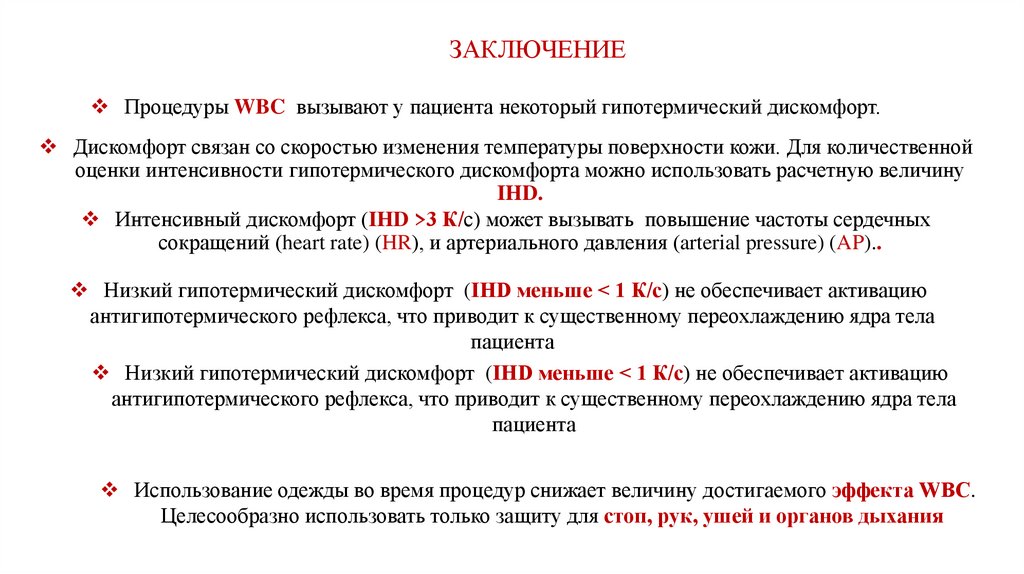 ЗАКЛЮЧЕНИЕ

❖ Процедуры WBC вызывают у пациента некоторый гипотермический дискомфорт.

❖ Дискомфорт связан со скоростью изменения температуры поверхности кожи. Для количественной оценки интенсивности гипотермического дискомфорта можно использовать расчетную величину IHD.

❖ Интенсивный дискомфорт (IHD >3 К/с) может вызывать повышение частоты сердечных сокращений (heart rate) (HR), и артериального давления (arterial pressure) (AP)..

❖ Низкий гипотермический дискомфорт (IHD меньше < 1 К/с) не обеспечивает активацию антигипотермического рефлекса, что приводит к существенному переохлаждению ядра тела пациента

❖ Низкий гипотермический дискомфорт (IHD меньше < 1 К/с) не обеспечивает активацию антигипотермического рефлекса, что приводит к существенному переохлаждению ядра тела пациента

❖ Использование одежды во время процедур снижает величину достигаемого эффекта WBC. Целесообразно использовать только защиту для стоп, рук, ушей и органов дыхания